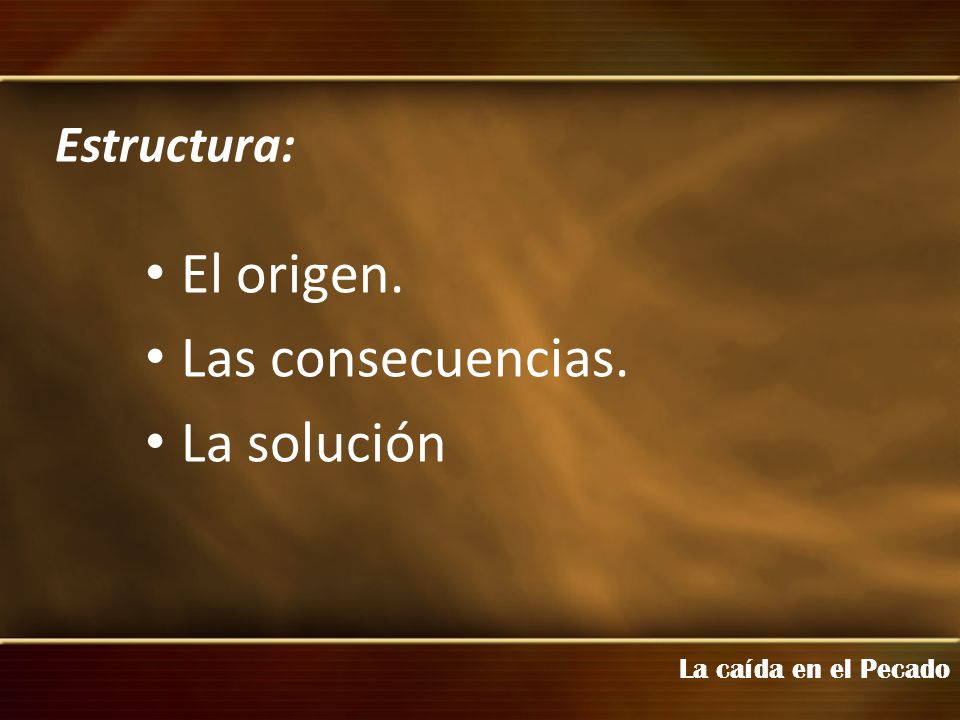 Estructura:

• El origen.
• Las consecuencias.
• La solución

La caída en el Pecado